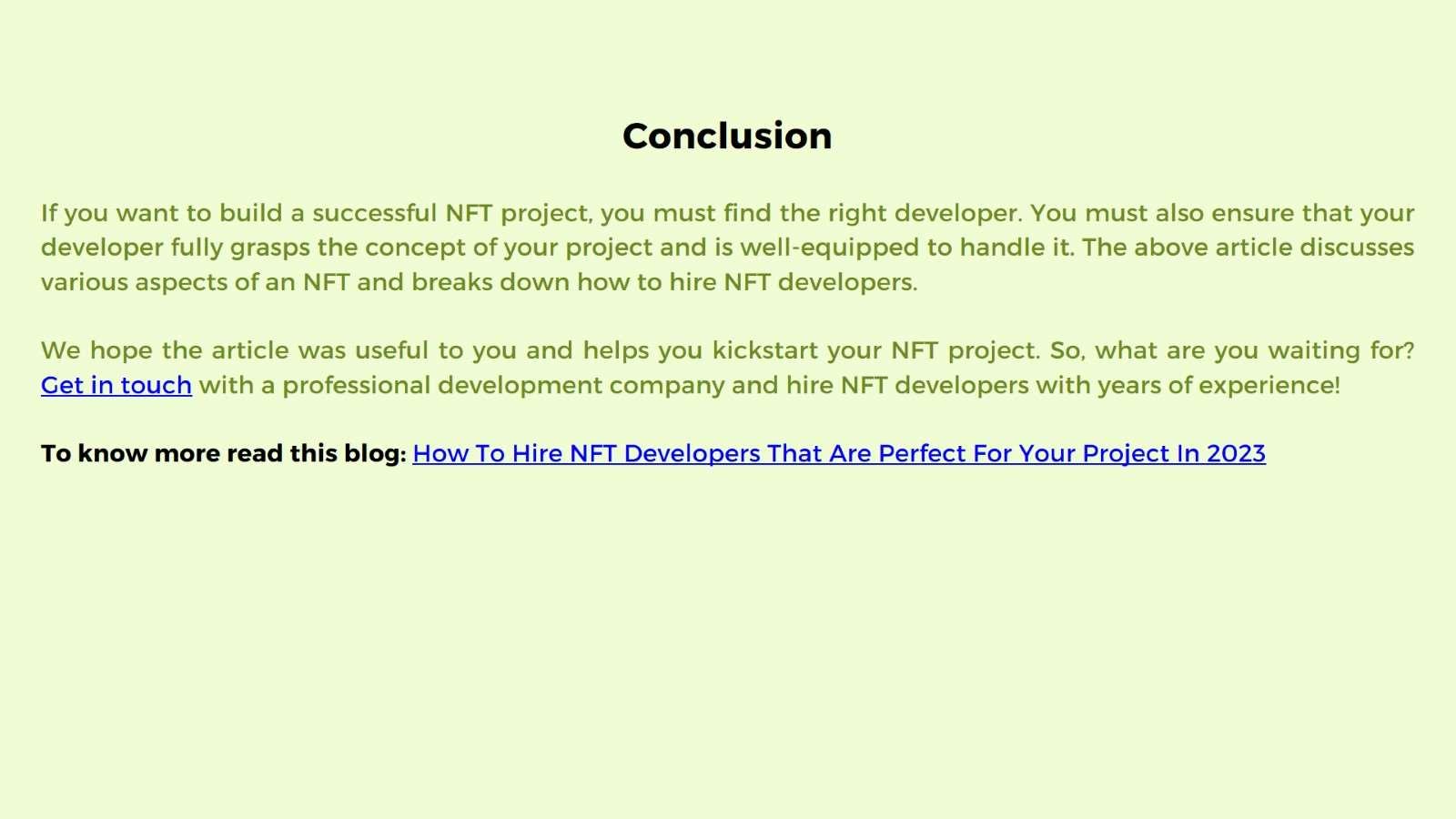 Conclusion

If you want to build a successful NFT project, you must find the right developer. You must also ensure that your developer fully grasps the concept of your project and is well-equipped to handle it. The above article discusses various aspects of an NFT and breaks down how to hire NFT developers.

We hope the article was useful to you and helps you kickstart your NFT project. So, what are you waiting for? Get in touch with a professional development company and hire NFT developers with years of experience!

To know more read this blog: How To Hire NFT Developers That Are Perfect For Your Project In 2023